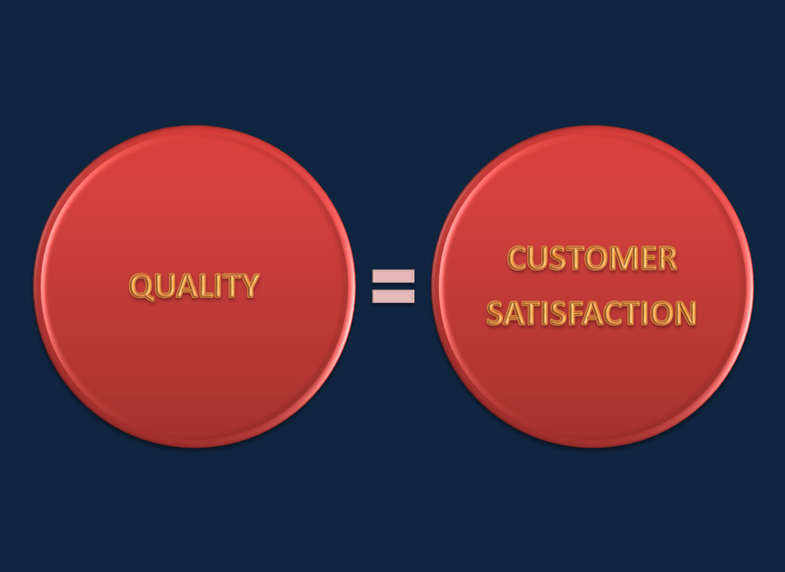 QUALITY

=

CUSTOMER SATISFACTION